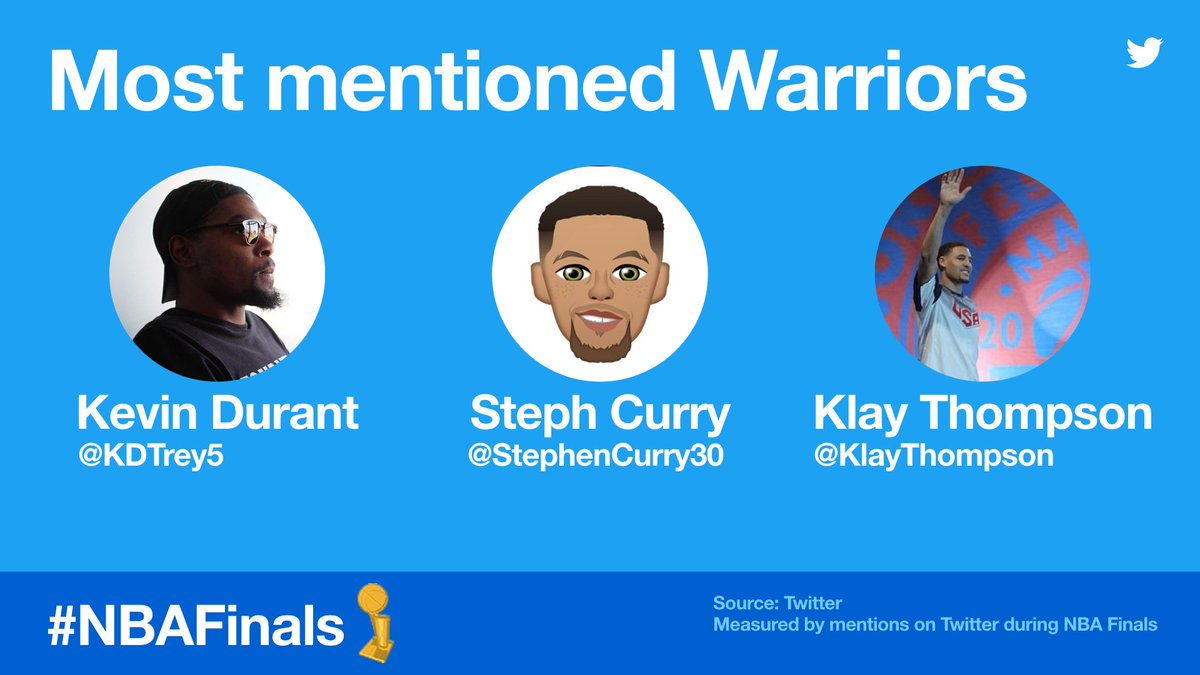 Most mentioned Warriors

Kevin Durant
@KDTrey5

Steph Curry
@StephenCurry30

Klay Thompson
@KlayThompson

#NBAFinals

Source: Twitter
Measured by mentions on Twitter during NBA Finals